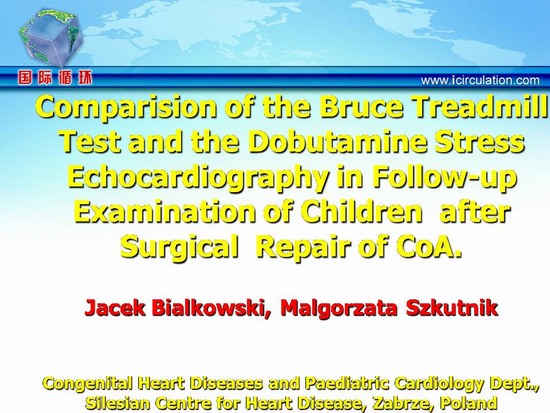 国际循环

www.icirculation.com

Comparision of the Bruce Treadmill Test and the Dobutamine Stress Echocardiography in Follow-up Examination of Children after Surgical Repair of CoA.

Jacek Bialkowski, Malgorzata Szkutnik

Congenital Heart Diseases and Paediatric Cardiology Dept., Silesian Centre for Heart Disease, Zabrze, Poland